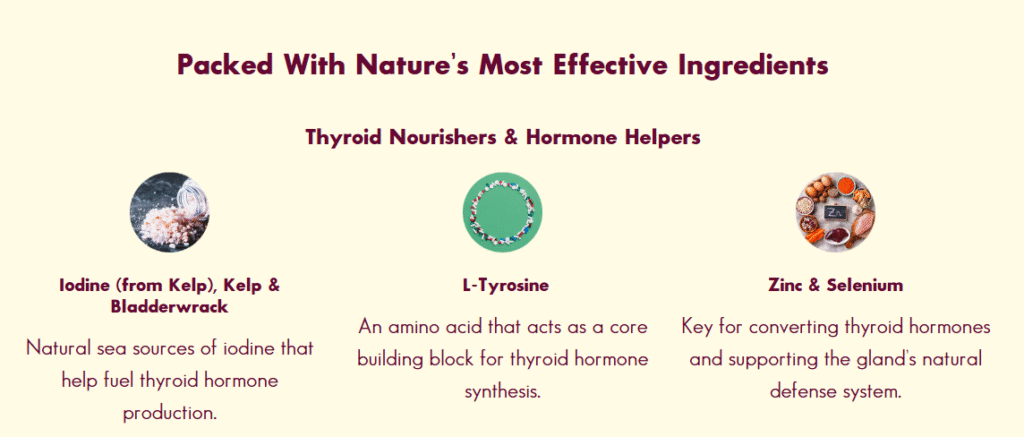 Packed With Nature's Most Effective Ingredients

Thyroid Nourishers & Hormone Helpers

Iodine (from Kelp), Kelp & Bladderwrack

Natural sea sources of iodine that help fuel thyroid hormone production.

L-Tyrosine

An amino acid that acts as a core building block for thyroid hormone synthesis.

Zn

Zinc & Selenium

Key for converting thyroid hormones and supporting the gland's natural defense system.